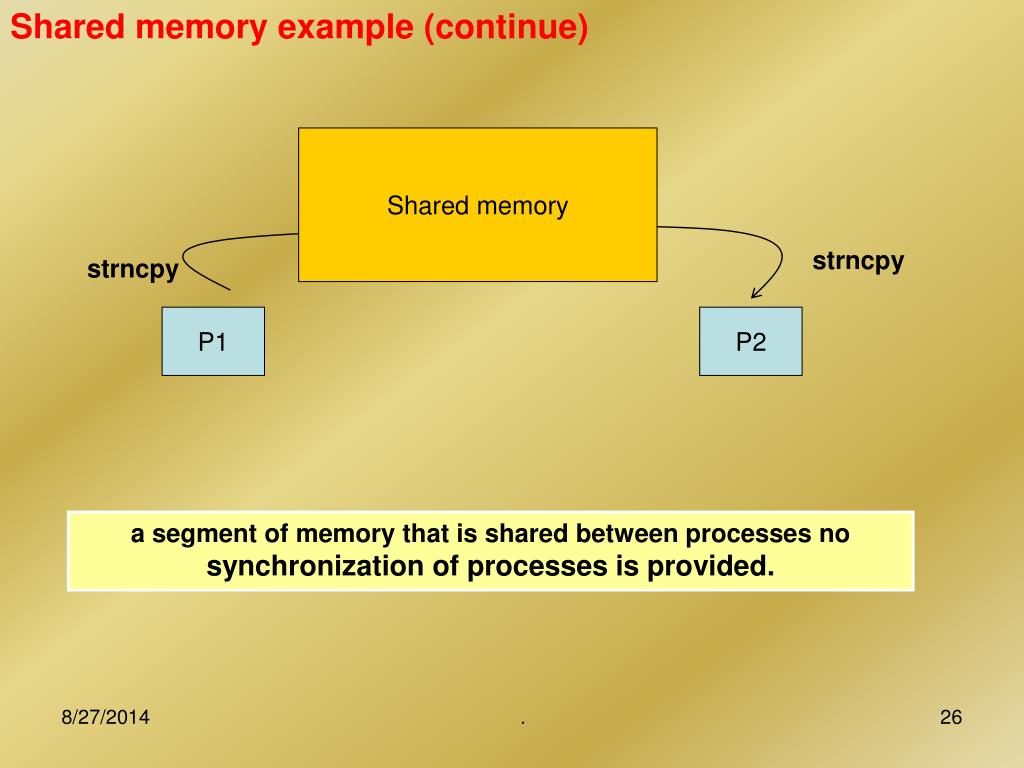 Shared memory example (continue)

Shared memory

strncpy

strncpy

P1

P2

a segment of memory that is shared between processes no synchronization of processes is provided.

8/27/2014

.

26